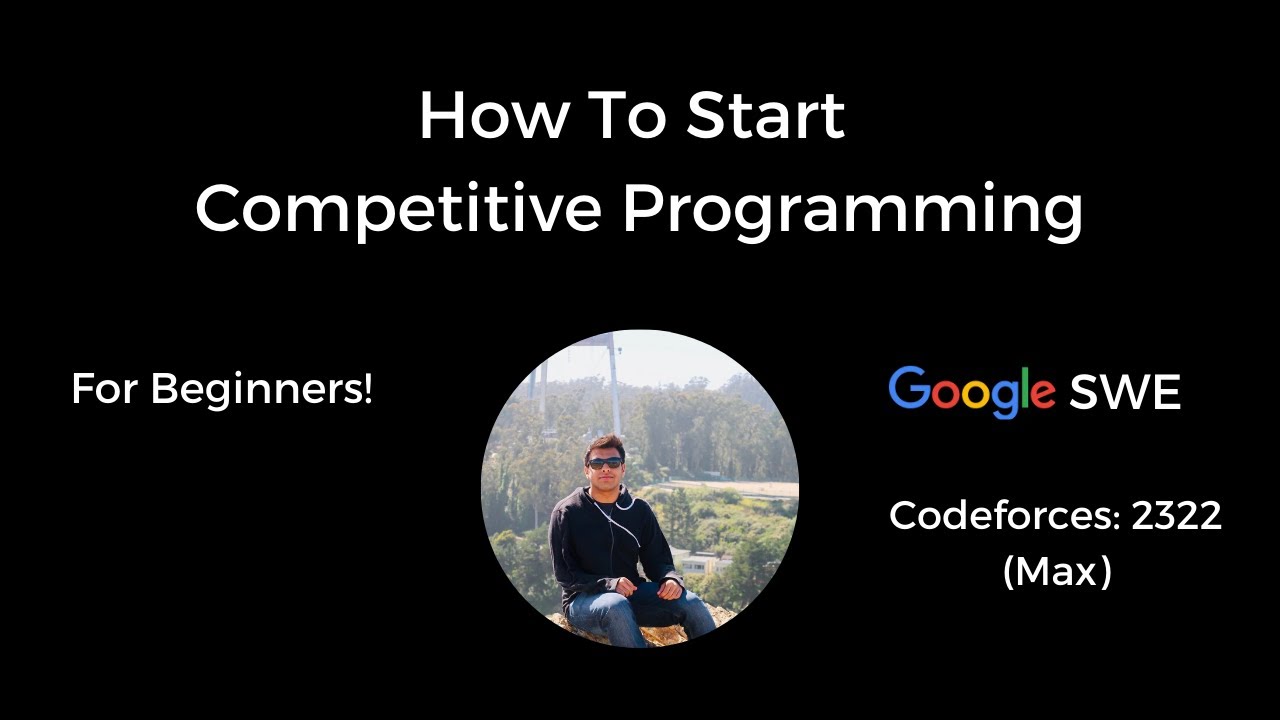 How To Start
Competitive Programming

For Beginners!

Google SWE

Codeforces: 2322
(Max)